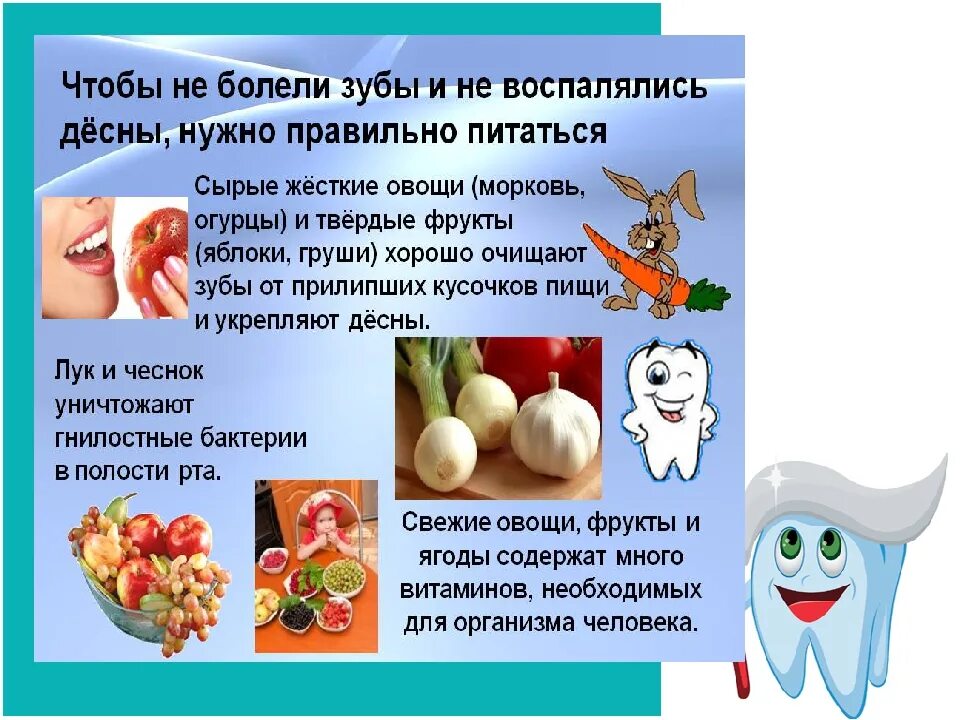 Чтобы не болели зубы и не воспалялись дёсны, нужно правильно питаться

Сырые жёсткие овощи (морковь, огурцы) и твёрдые фрукты (яблоки, груши) хорошо очищают зубы от прилипших кусочков пищи и укрепляют дёсны.

Лук и чеснок уничтожают гнилостные бактерии в полости рта.

Свежие овощи, фрукты и ягоды содержат много витаминов, необходимых для организма человека.